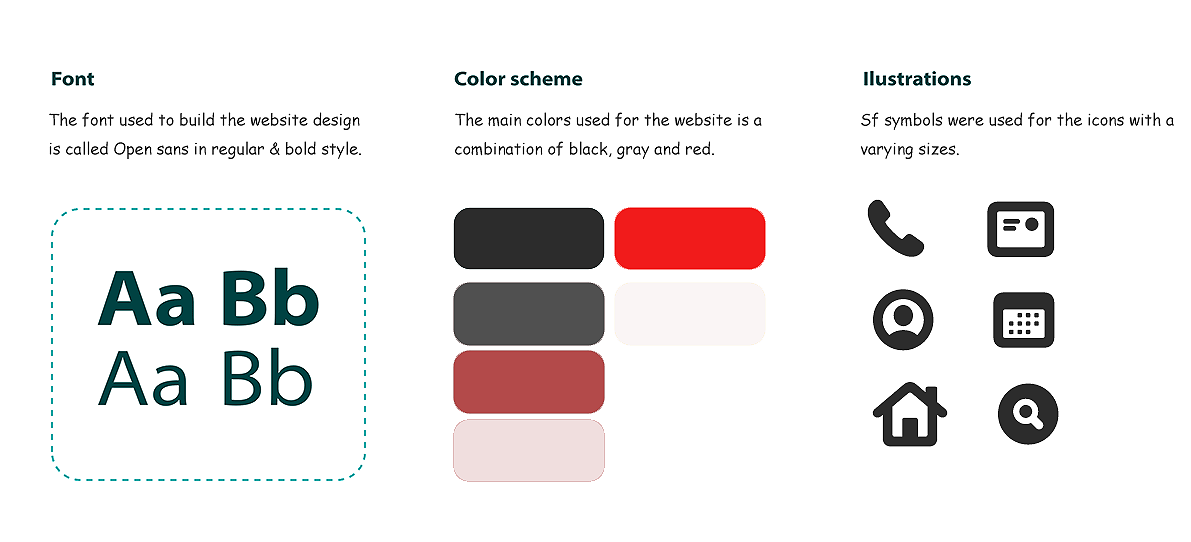 Font

The font used to build the website design is called Open sans in regular & bold style.

Aa Bb
Aa Bb

Color scheme

The main colors used for the website is a combination of black, gray and red.

Ilustrations

Sf symbols were used for the icons with a varying sizes.